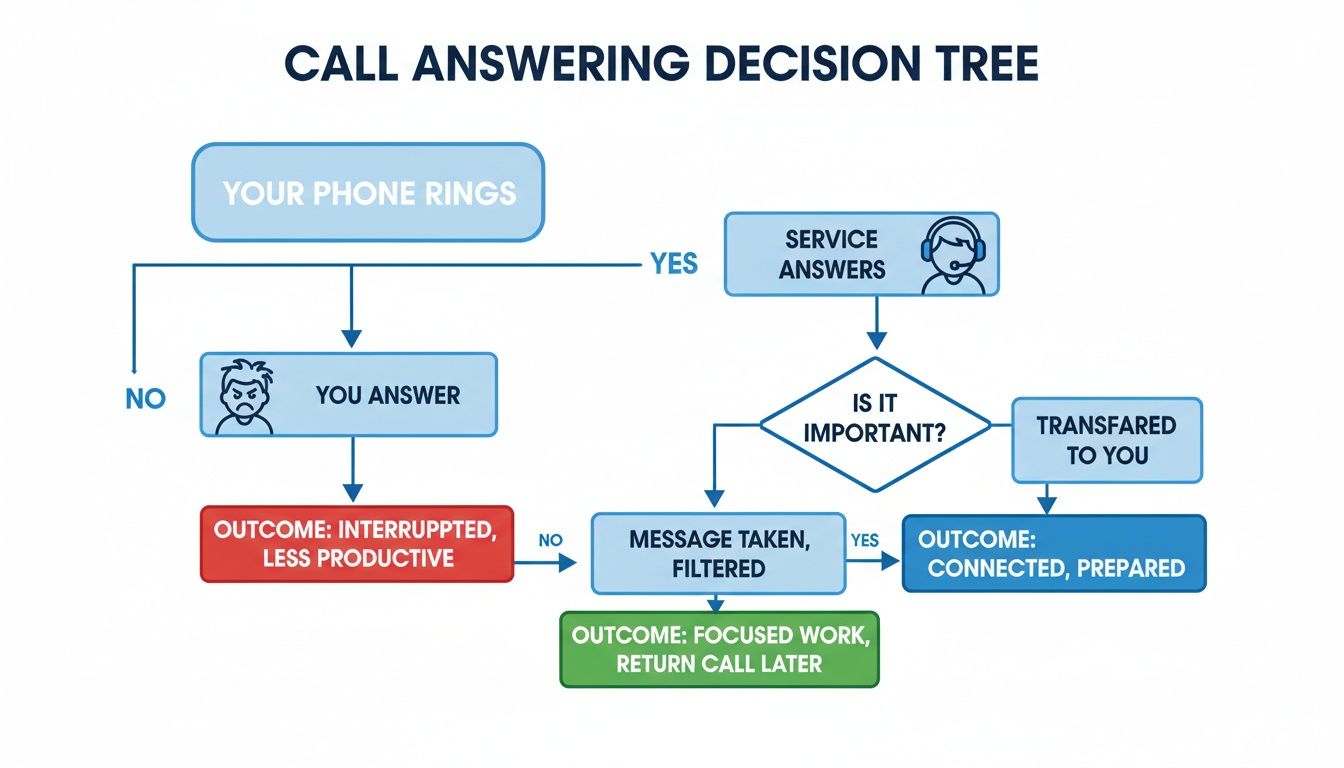 CALL ANSWERING DECISION TREE

YOUR PHONE RINGS

YES

SERVICE ANSWERS

NO

YOU ANSWER

IS IT IMPORTANT?

TRANSFARED TO YOU

OUTCOME: INTERRUPPTED, LESS PRODUCTIVE

NO

MESSAGE TAKEN, FILTERED

YES

OUTCOME: CONNECTED, PREPARED

OUTCOME: FOCUSED WORK, RETURN CALL LATER